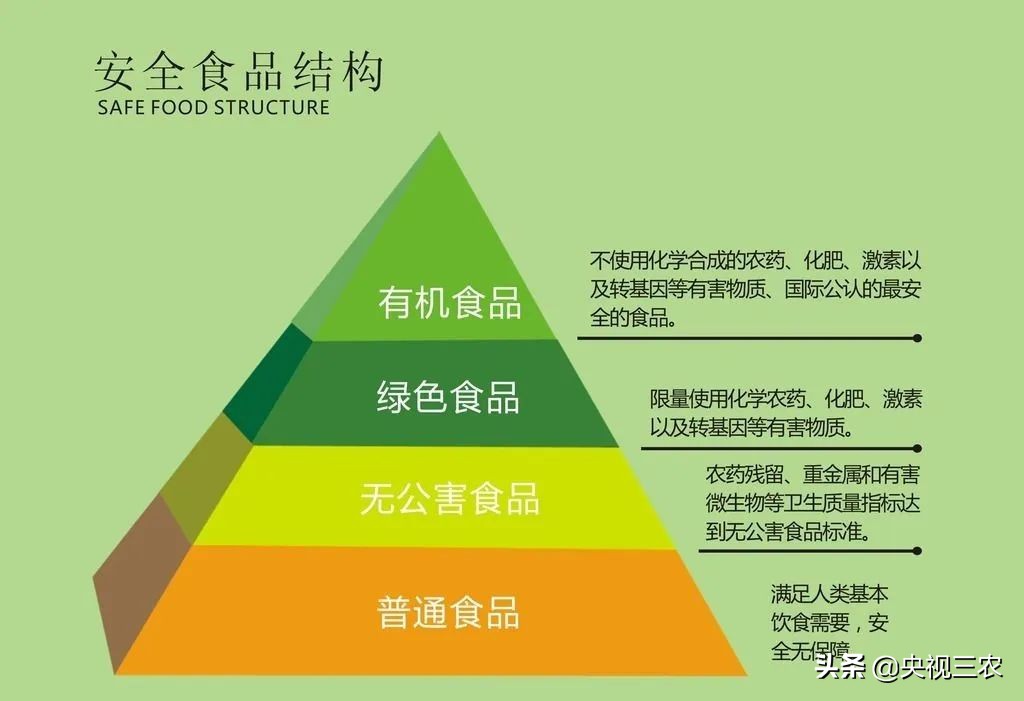 安全食品结构
SAFE FOOD STRUCTURE

有机食品

不使用化学合成的农药、化肥、激素以及转基因等有害物质、国际公认的最安全的食品。

绿色食品

限量使用化学农药、化肥、激素以及转基因等有害物质。

无公害食品

农药残留、重金属和有害微生物等卫生质量指标达到无公害食品标准。

普通食品

满足人类基本饮食需要，安全无保障

头条 @央视三农